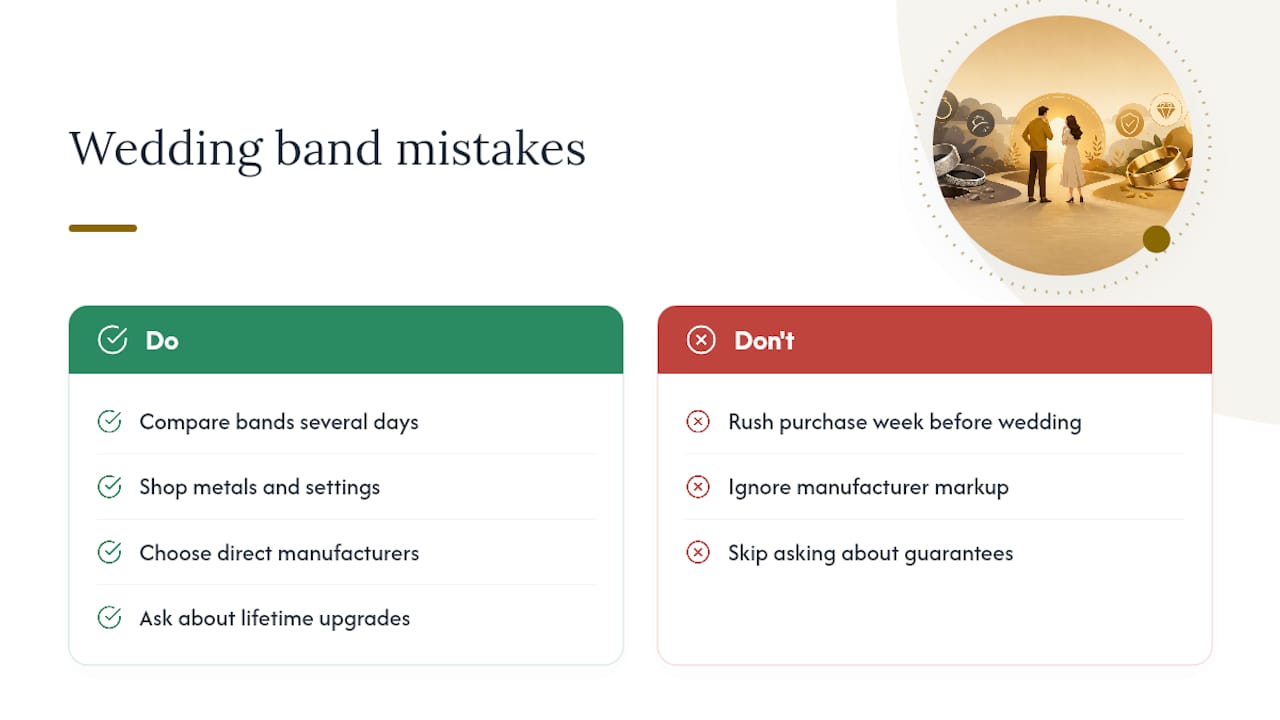 Wedding band mistakes

Do

Compare bands several days

Shop metals and settings

Choose direct manufacturers

Ask about lifetime upgrades

Don't

Rush purchase week before wedding

Ignore manufacturer markup

Skip asking about guarantees